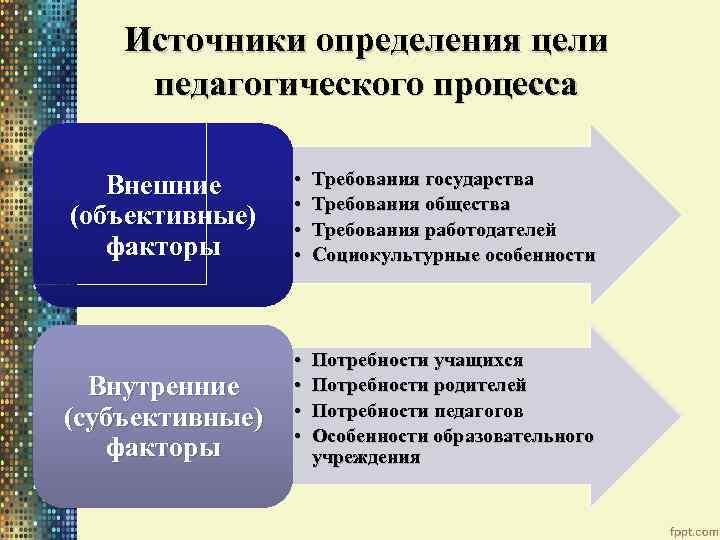 Источники определения цели педагогического процесса

Внешние (объективные) факторы

• Требования государства
• Требования общества
• Требования работодателей
• Социокультурные особенности

Внутренние (субъективные) факторы

• Потребности учащихся
• Потребности родителей
• Потребности педагогов
• Особенности образовательного учреждения

fppt.com